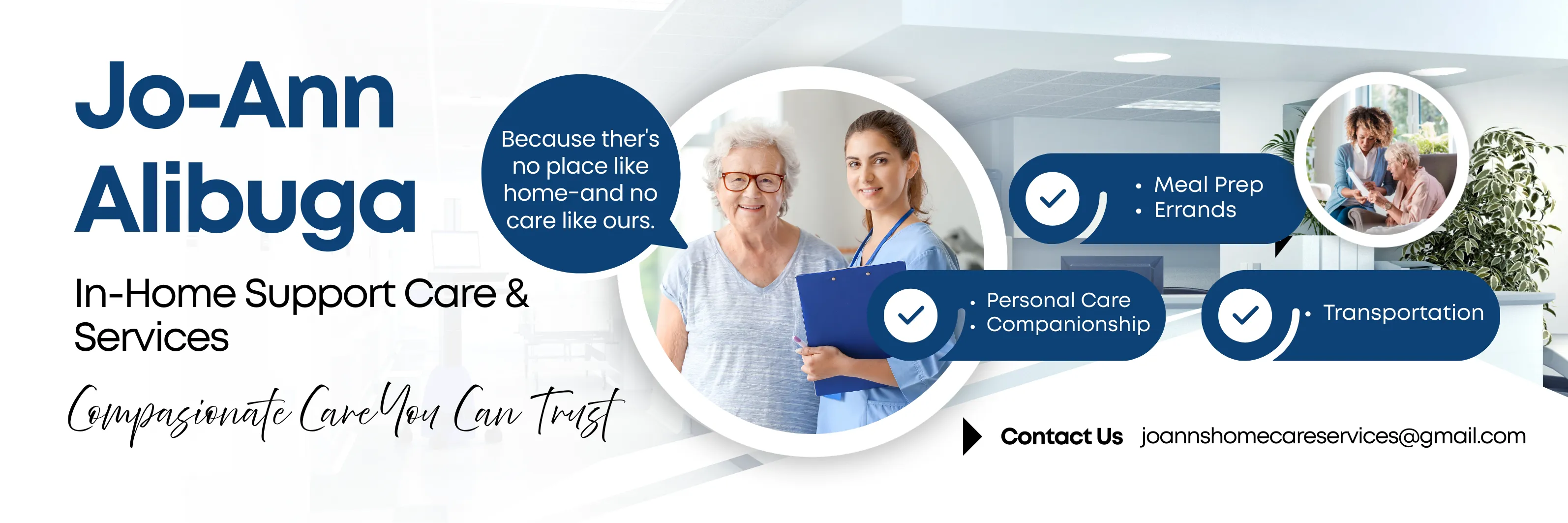 Jo-Ann Alibuga

In-Home Support Care & Services

Compasionate Care You Can Trust

Because ther's no place like home-and no care like ours.

• Meal Prep
• Errands

• Personal Care
• Companionship

• Transportation

Contact Us joannshomecareservices@gmail.com